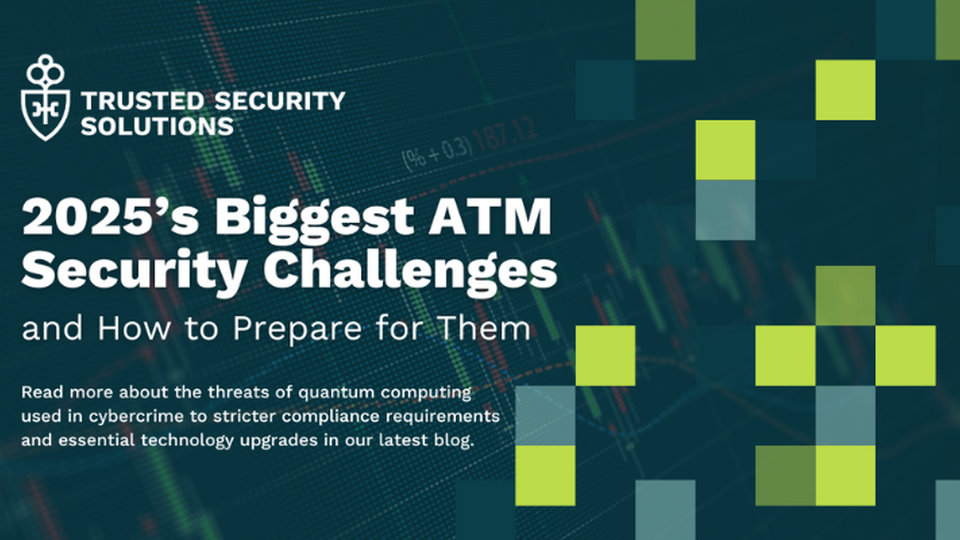 TRUSTED SECURITY SOLUTIONS

(% + 0.3) 187.12

2025's Biggest ATM Security Challenges

and How to Prepare for Them

Read more about the threats of quantum computing used in cybercrime to stricter compliance requirements and essential technology upgrades in our latest blog.